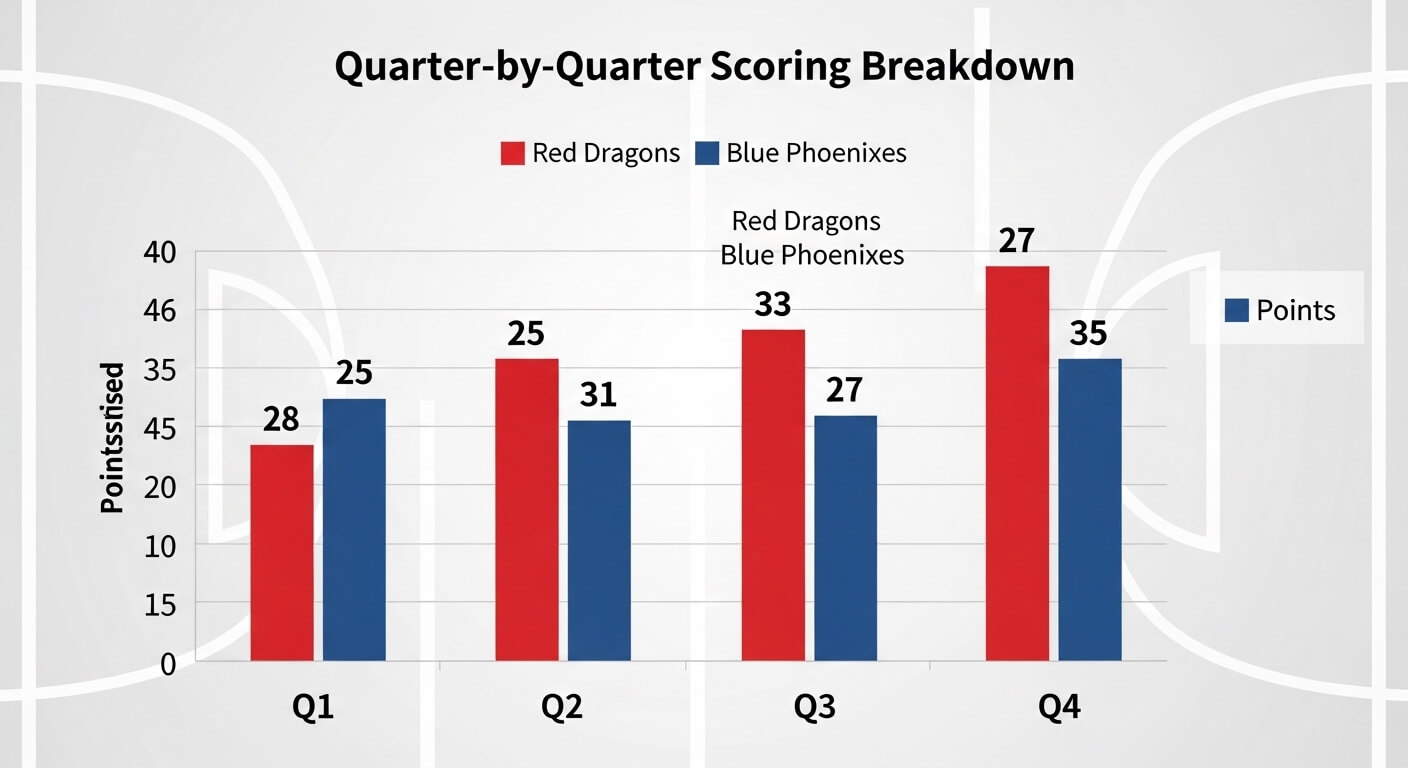 Quarter-by-Quarter Scoring Breakdown

Red Dragons Blue Phoenixes

Red Dragons
Blue Phoenixes

Points

Pointsstised

40
46
35
45
20
10
15
0

28
25
25
31
33
27
27
35

Q1
Q2
Q3
Q4